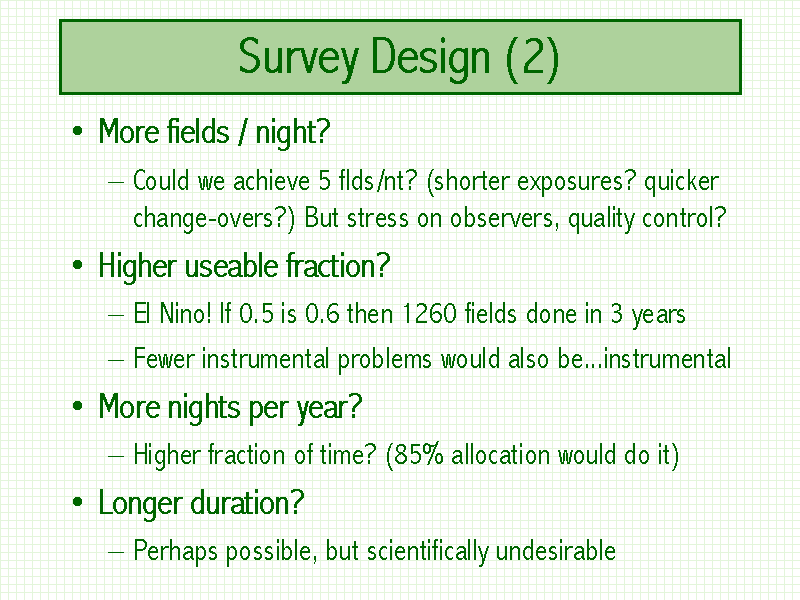 Survey Design (2)

• More fields / night?

– Could we achieve 5 flds/nt? (shorter exposures? quicker change-overs?) But stress on observers, quality control?

• Higher useable fraction?

– El Nino! If 0.5 is 0.6 then 1260 fields done in 3 years

– Fewer instrumental problems would also be…instrumental

• More nights per year?

– Higher fraction of time? (85% allocation would do it)

• Longer duration?

– Perhaps possible, but scientifically undesirable